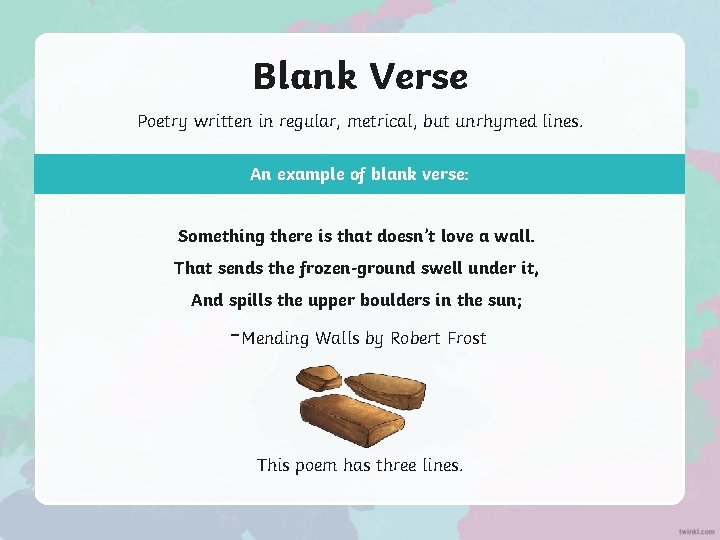 Blank Verse

Poetry written in regular, metrical, but unrhymed lines.

An example of blank verse:

Something there is that doesn't love a wall.
That sends the frozen-ground swell under it,
And spills the upper boulders in the sun;

-Mending Walls by Robert Frost

This poem has three lines.

twinkl.com